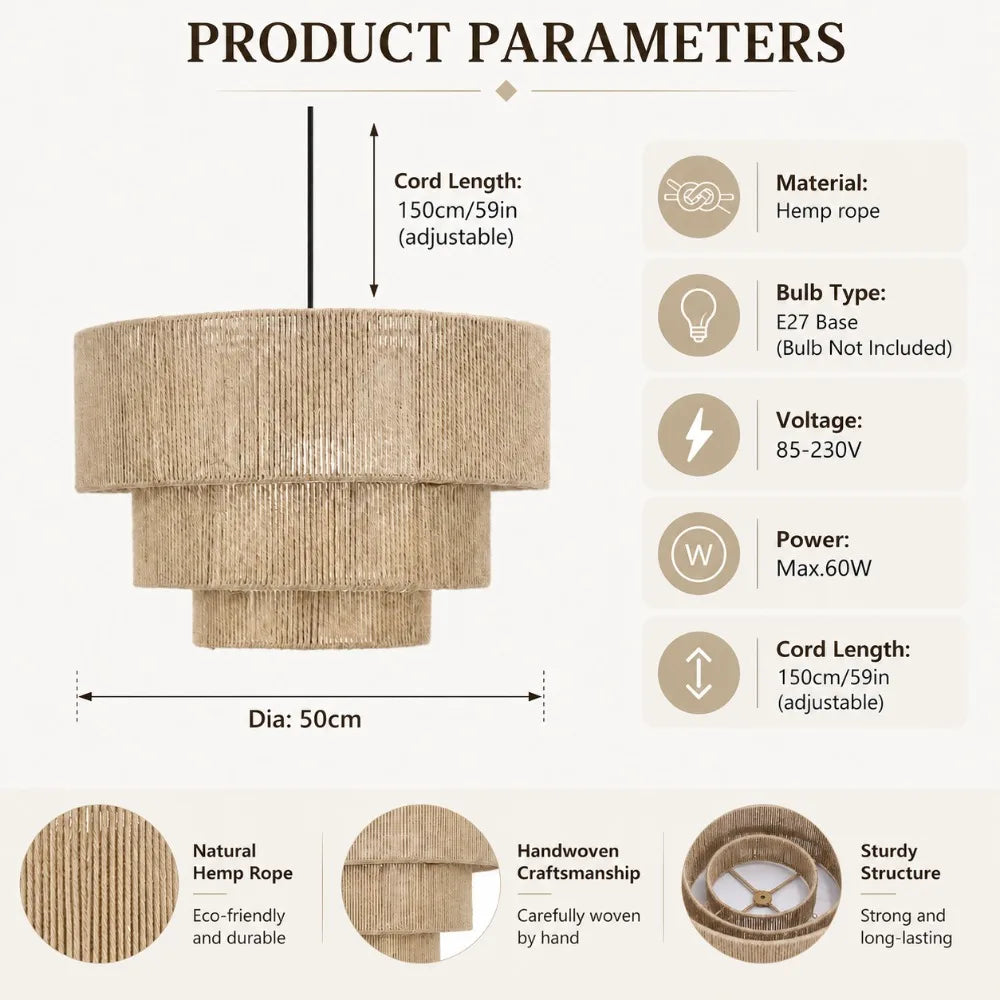 PRODUCT PARAMETERS

Cord Length:
150cm/59in
(adjustable)

Dia: 50cm

Material:
Hemp rope

Bulb Type:
E27 Base
(Bulb Not Included)

Voltage:
85-230V

W

Power:
Max.60W

Cord Length:
150cm/59in
(adjustable)

Natural Hemp Rope

Eco-friendly and durable

Handwoven Craftsmanship

Carefully woven by hand

Sturdy Structure

Strong and long-lasting